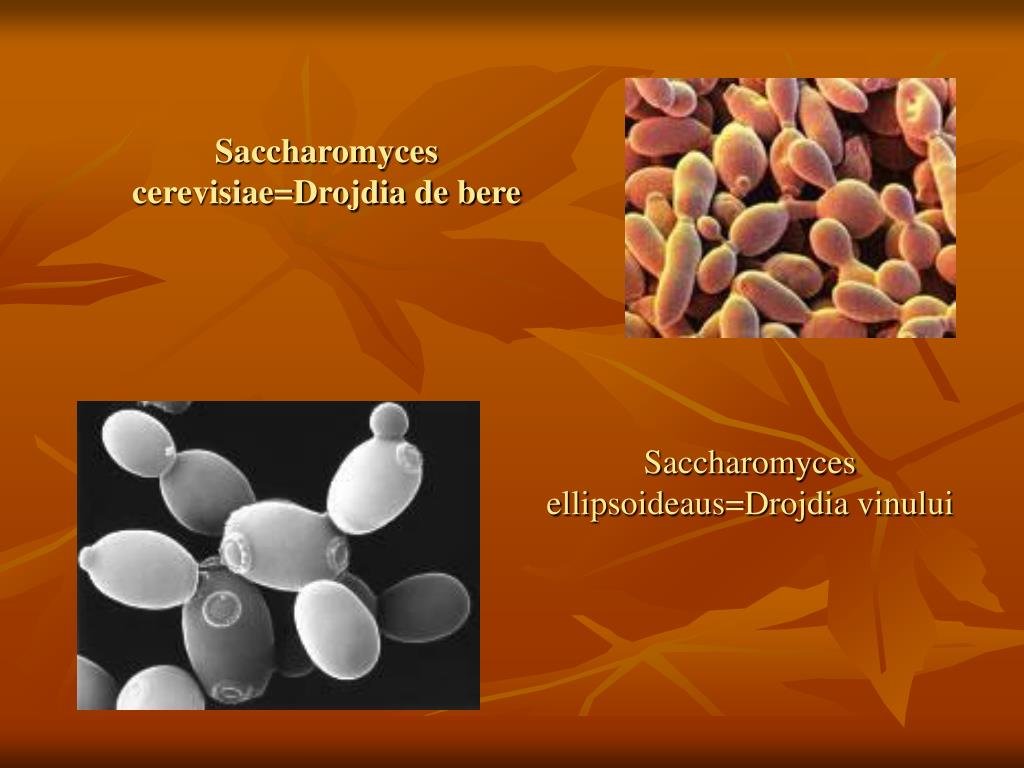 Saccharomyces cerevisiae=Drojdia de bere

Saccharomyces ellipsoideaus=Drojdia vinului